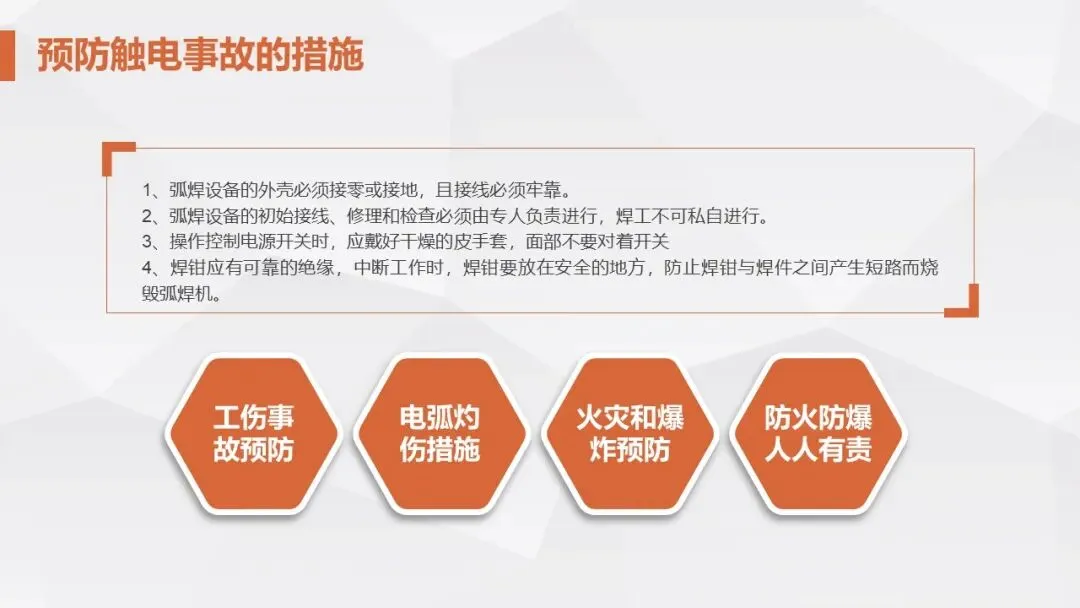 预防触电事故的措施

1、弧焊设备的外壳必须接零或接地，且接线必须牢靠。
2、弧焊设备的初始接线、修理和检查必须由专人负责进行，焊工不可私自进行。
3、操作控制电源开关时，应戴好干燥的皮手套，面部不要对着开关
4、焊钳应有可靠的绝缘，中断工作时，焊钳要放在安全的地方，防止焊钳与焊件之间产生短路而烧毁弧焊机。

工伤事故预防

电弧灼伤措施

火灾和爆炸预防

防火防爆人人有责